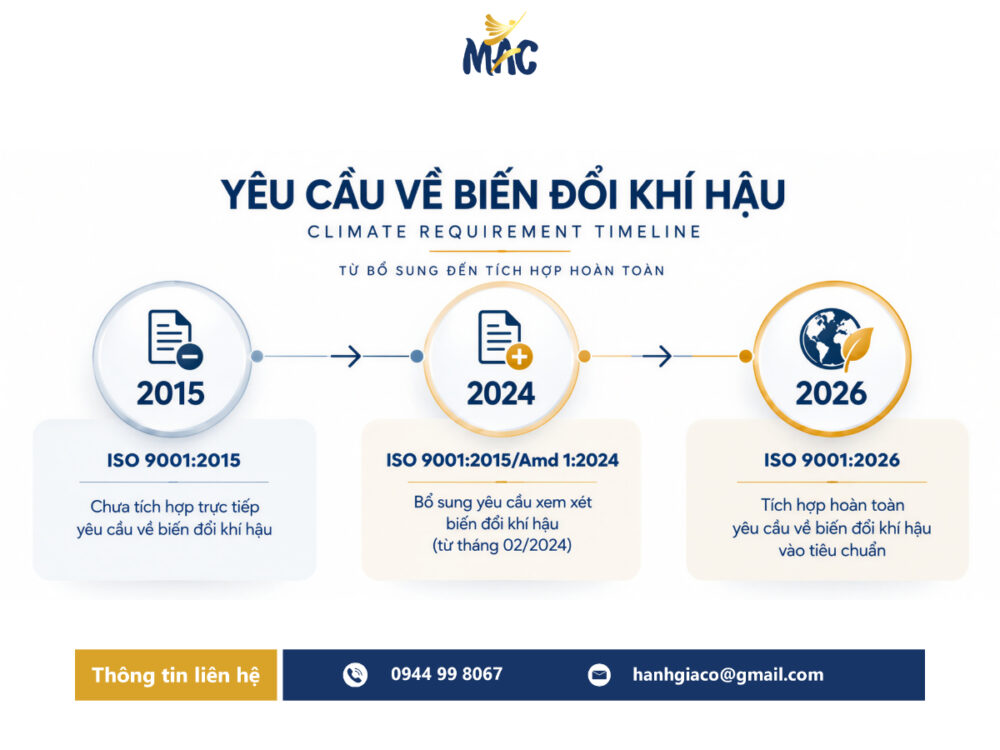 MAC

YÊU CẦU VỀ BIẾN ĐỔI KHÍ HẬU

CLIMATE REQUIREMENT TIMELINE

TỪ BỔ SUNG ĐẾN TÍCH HỢP HOÀN TOÀN

2015

ISO 9001:2015

Chưa tích hợp trực tiếp yêu cầu về biến đổi khí hậu

2024

ISO 9001:2015/Amd 1:2024

Bổ sung yêu cầu xem xét biến đổi khí hậu (từ tháng 02/2024)

2026

ISO 9001:2026

Tích hợp hoàn toàn yêu cầu về biến đổi khí hậu vào tiêu chuẩn

Thông tin liên hệ

0944 99 8067

hanhgiaco@gmail.com